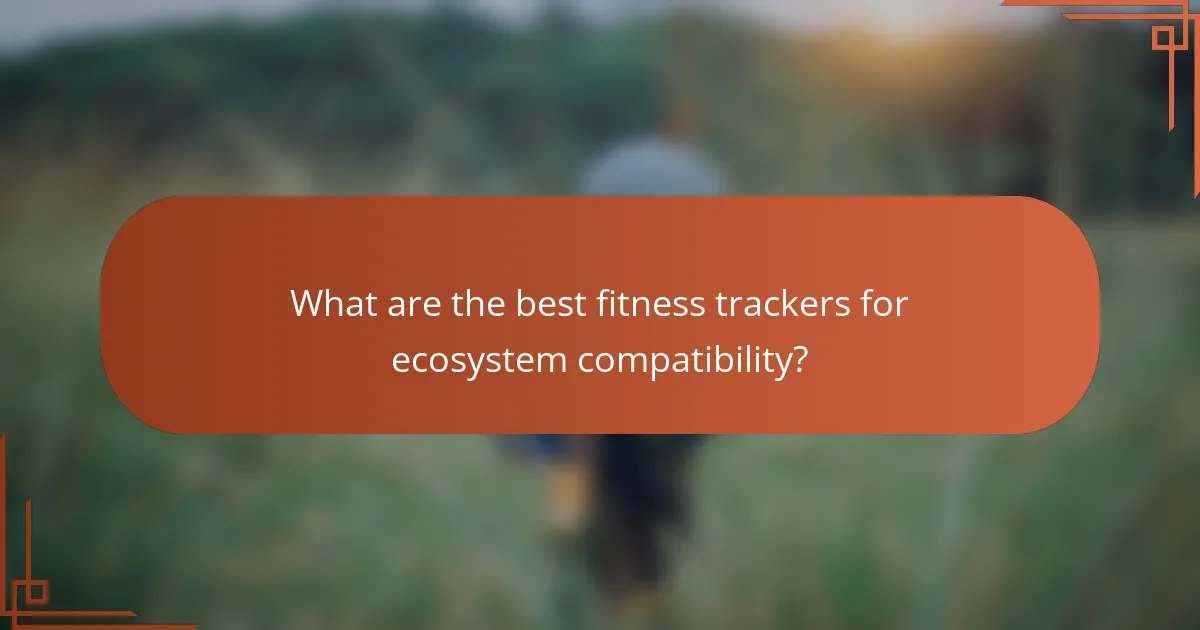 What are the best fitness trackers for ecosystem compatibility?